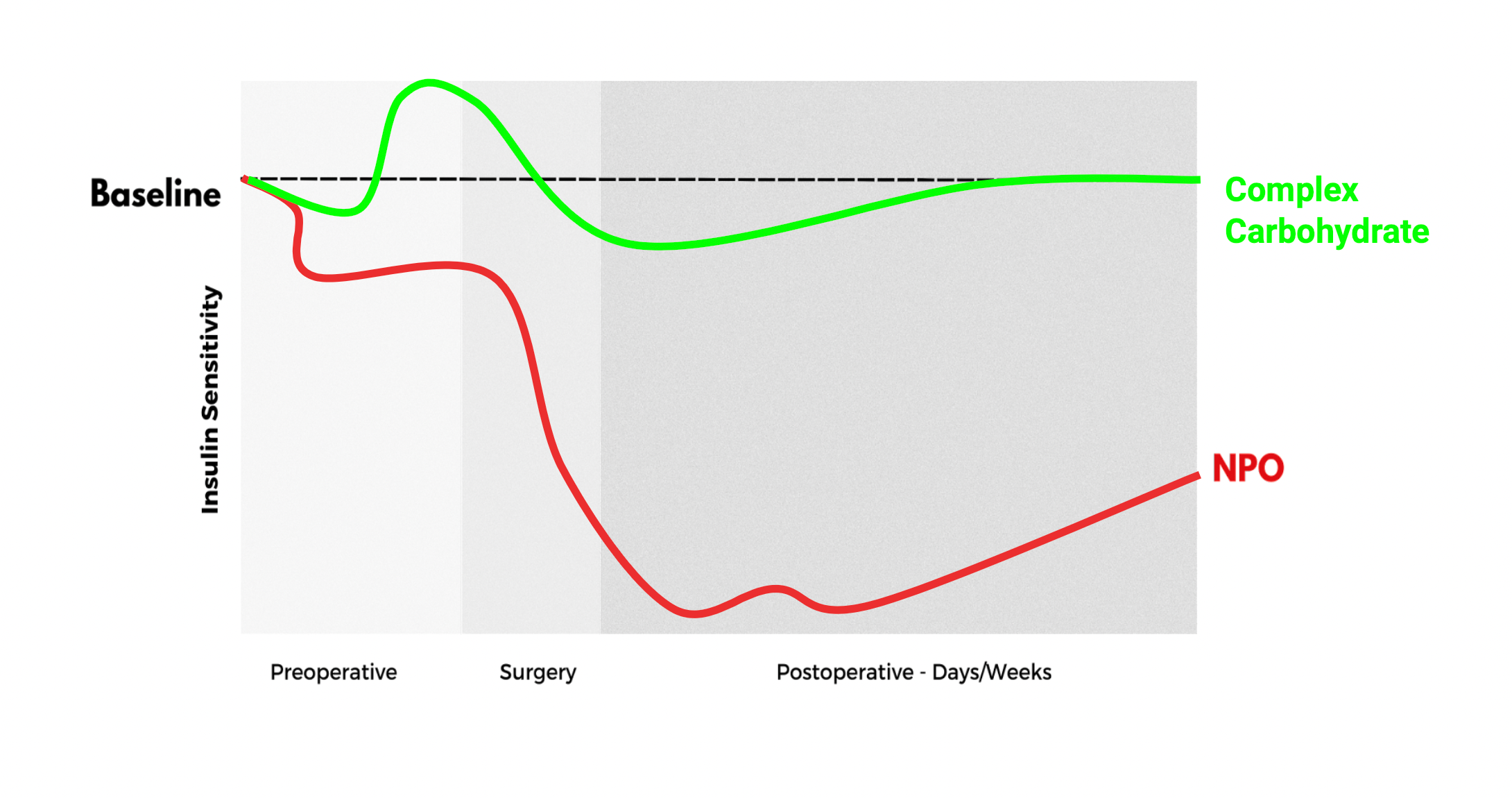 Baseline

Insulin Sensitivity

Complex Carbohydrate

NPO

Preoperative

Surgery

Postoperative - Days/Weeks